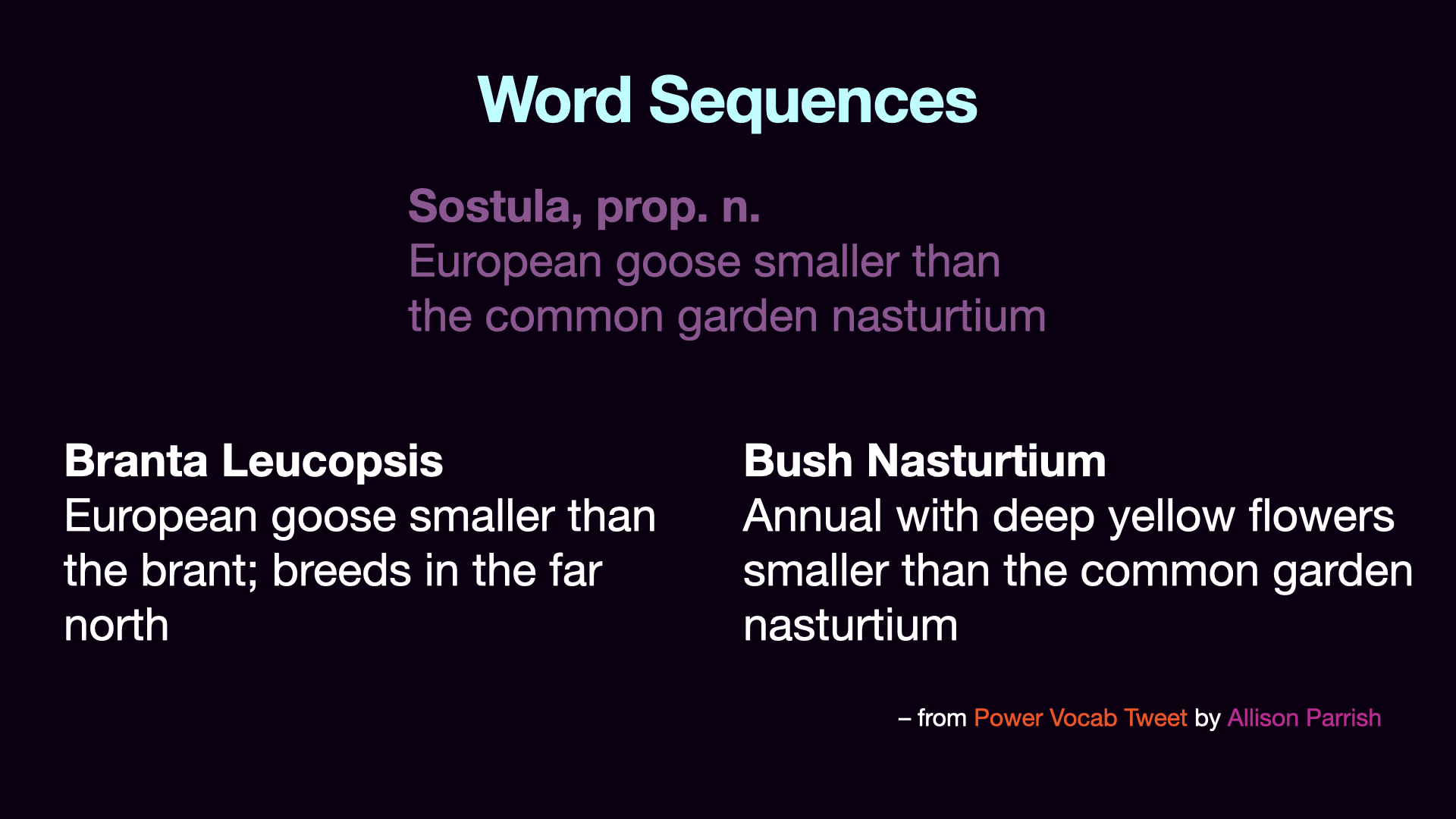 Word Sequences

Sostula, prop. n.
European goose smaller than the common garden nasturtium

Branta Leucopsis
European goose smaller than the brant; breeds in the far north

Bush Nasturtium
Annual with deep yellow flowers smaller than the common garden nasturtium

– from Power Vocab Tweet by Allison Parrish